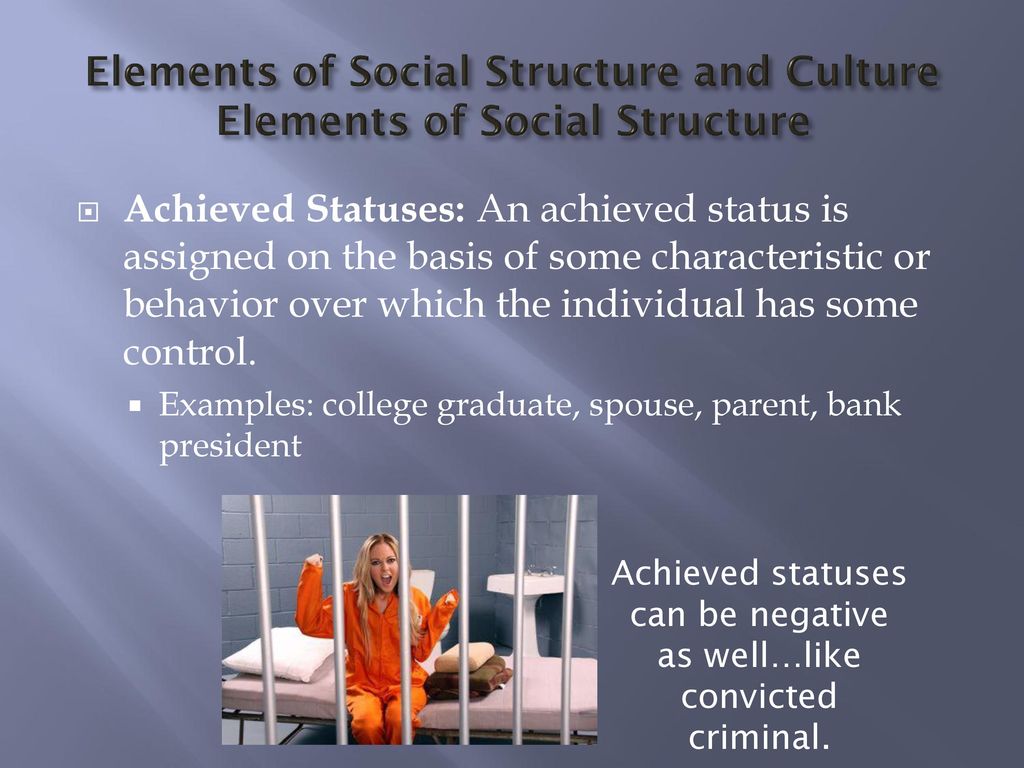 Elements of Social Structure and Culture
Elements of Social Structure

Achieved Statuses: An achieved status is assigned on the basis of some characteristic or behavior over which the individual has some control.

Examples: college graduate, spouse, parent, bank president

Achieved statuses can be negative as well…like convicted criminal.